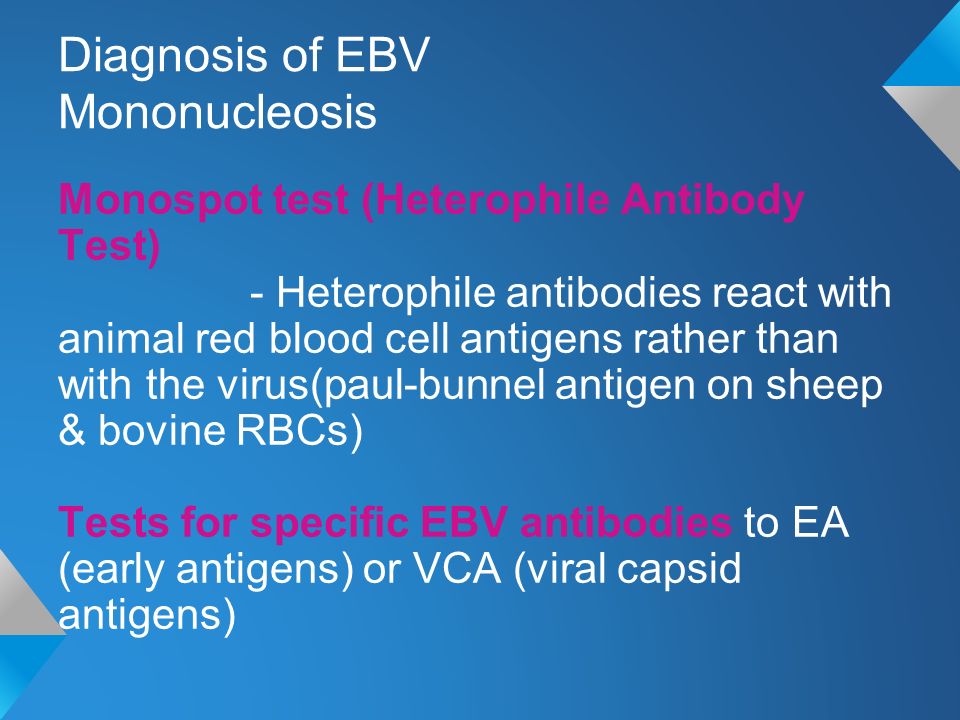 Diagnosis of EBV Mononucleosis

Monospot test (Heterophile Antibody Test)

- Heterophile antibodies react with animal red blood cell antigens rather than with the virus(paul-bunnel antigen on sheep & bovine RBCs)

Tests for specific EBV antibodies to EA (early antigens) or VCA (viral capsid antigens)